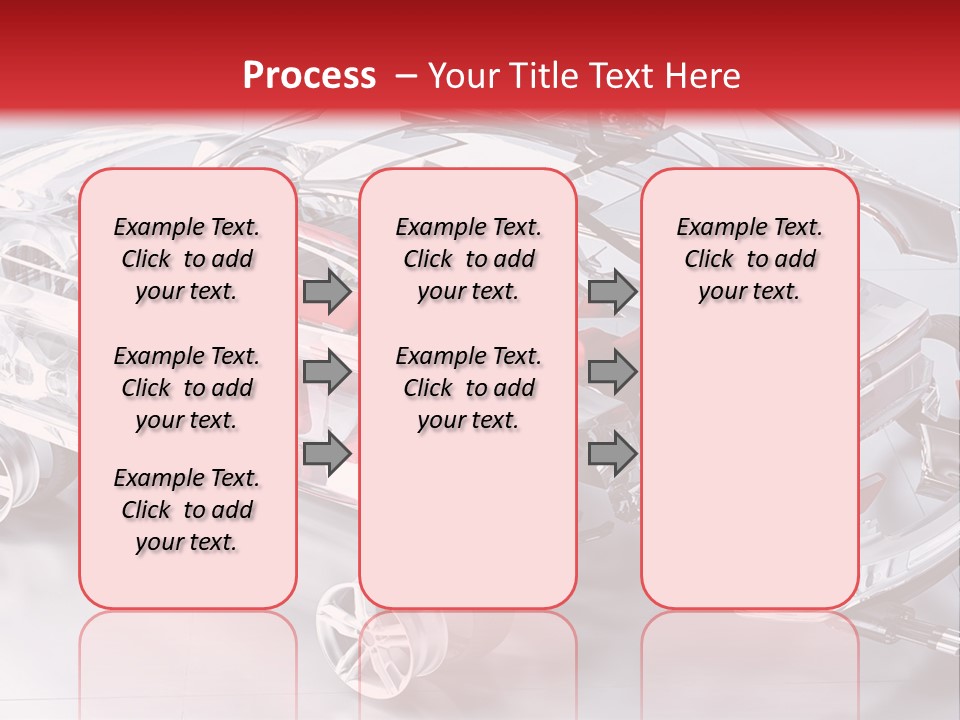 Process – Your Title Text Here

Example Text. Click to add your text.

Example Text. Click to add your text.

Example Text. Click to add your text.

Example Text. Click to add your text.

Example Text. Click to add your text.

Example Text. Click to add your text.